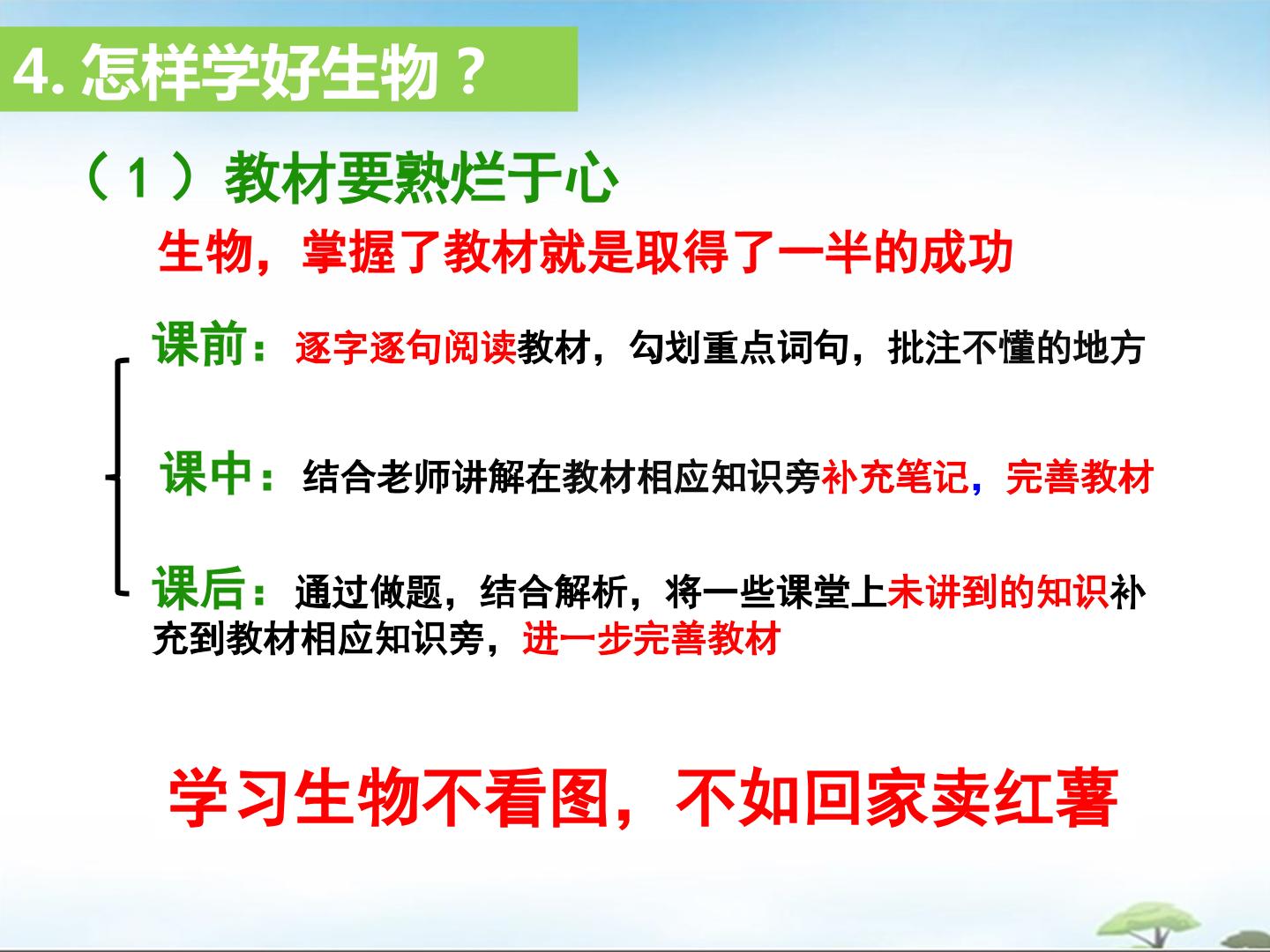 4.怎样学好生物？

（1）教材要熟烂于心

生物，掌握了教材就是取得了一半的成功

课前：逐字逐句阅读教材，勾划重点词句，批注不懂的地方

课中：结合老师讲解在教材相应知识旁补充笔记，完善教材

课后：通过做题，结合解析，将一些课堂上未讲到的知识补充到教材相应知识旁，进一步完善教材

学习生物不看图，不如回家卖红薯